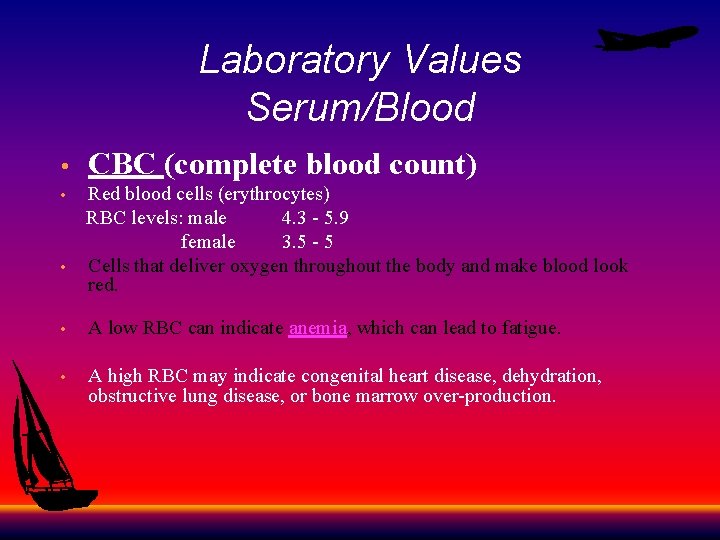 Laboratory Values
Serum/Blood

• CBC (complete blood count)
• Red blood cells (erythrocytes)
RBC levels: male 4.3 - 5.9
female 3.5 - 5
• Cells that deliver oxygen throughout the body and make blood look red.

• A low RBC can indicate anemia, which can lead to fatigue.

• A high RBC may indicate congenital heart disease, dehydration, obstructive lung disease, or bone marrow over-production.